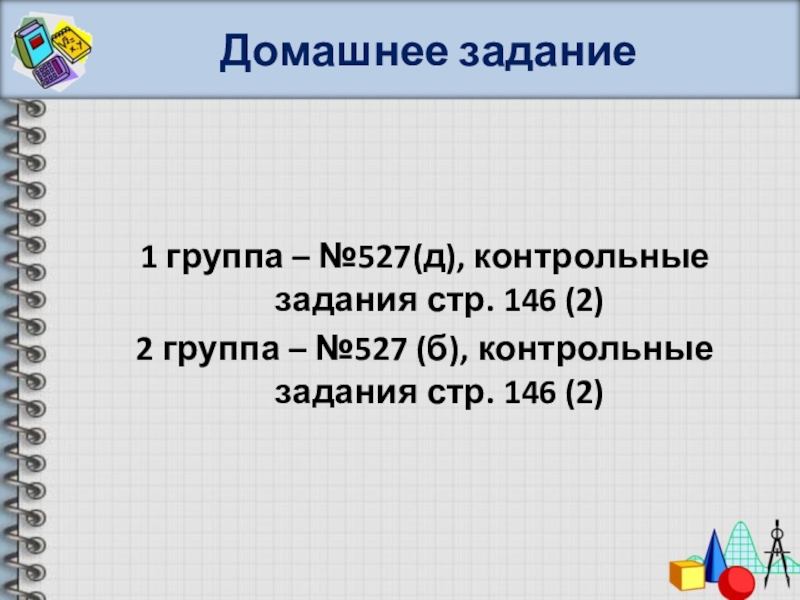 Домашнее задание

1 группа – №527(д), контрольные задания стр. 146 (2)
2 группа – №527 (б), контрольные задания стр. 146 (2)